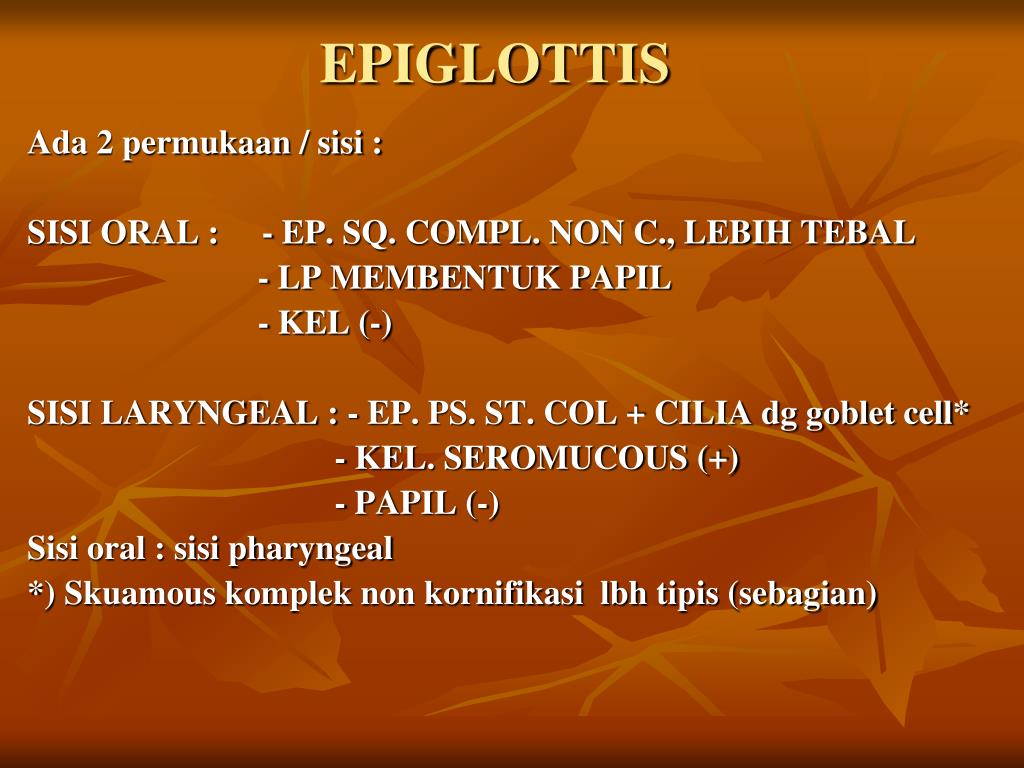 EPIGLOTTIS

Ada 2 permukaan / sisi :

SISI ORAL : - EP. SQ. COMPL. NON C., LEBIH TEBAL
- LP MEMBENTUK PAPIL
- KEL (-)

SISI LARYNGEAL : - EP. PS. ST. COL + CILIA dg goblet cell*
- KEL. SEROMUCOUS (+)
- PAPIL (-)
Sisi oral : sisi pharyngeal
*) Skuamous komplek non kornifikasi lbh tipis (sebagian)